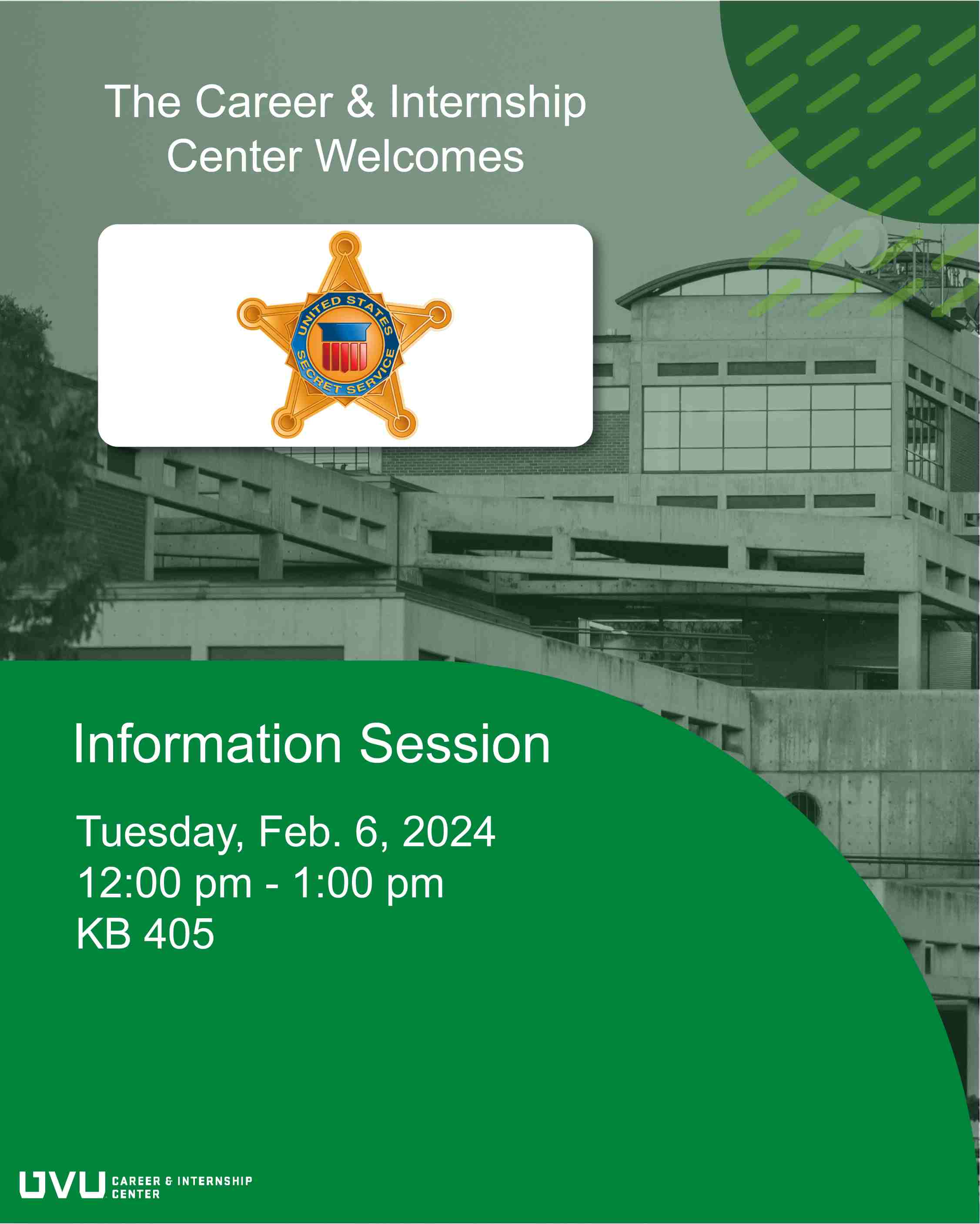 The Career & Internship Center Welcomes

UNITED STATES SECRET SERVICE

Information Session

Tuesday, Feb. 6, 2024
12:00 pm - 1:00 pm
KB 405

UVU CAREER & INTERNSHIP CENTER